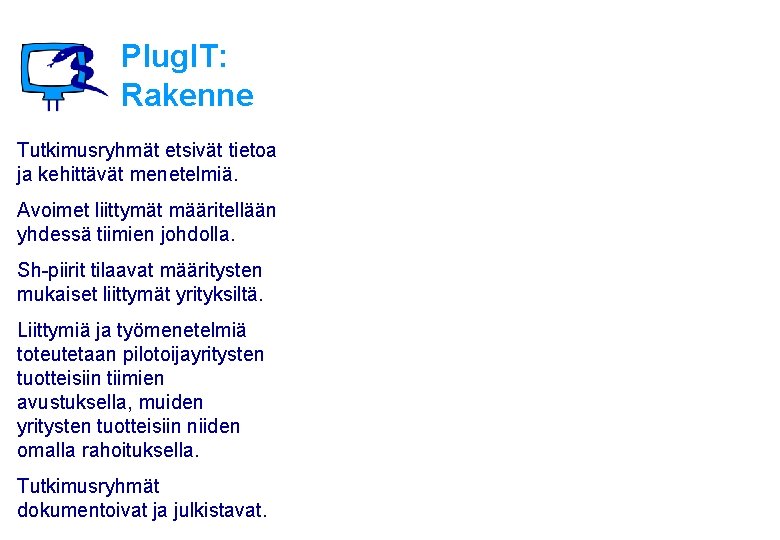 PlugIT:
Rakenne

Tutkimusryhmät etsivät tietoa ja kehittävät menetelmiä.

Avoimet liittymät määritellään yhdessä tiimien johdolla.

Sh-piirit tilaavat määritysten mukaiset liittymät yrityksiltä.

Liittymiä ja työmenetelmiä toteutetaan pilotoijayritysten tuotteisiin tiimien avustuksella, muiden yritysten tuotteisiin niiden omalla rahoituksella.

Tutkimusryhmät dokumentoivat ja julkistavat.